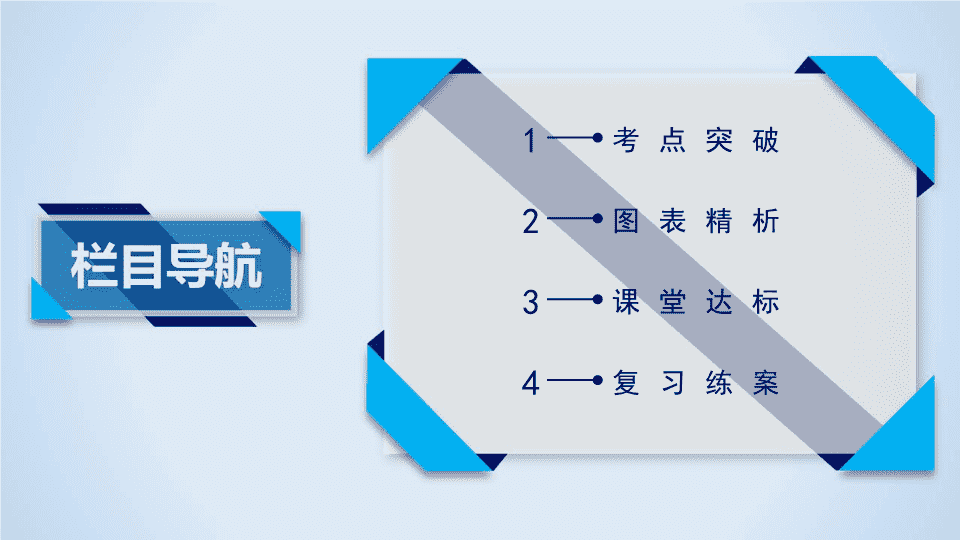 栏目导航

1 考点突破

2 图表精析

3 课堂达标

4 复习练案